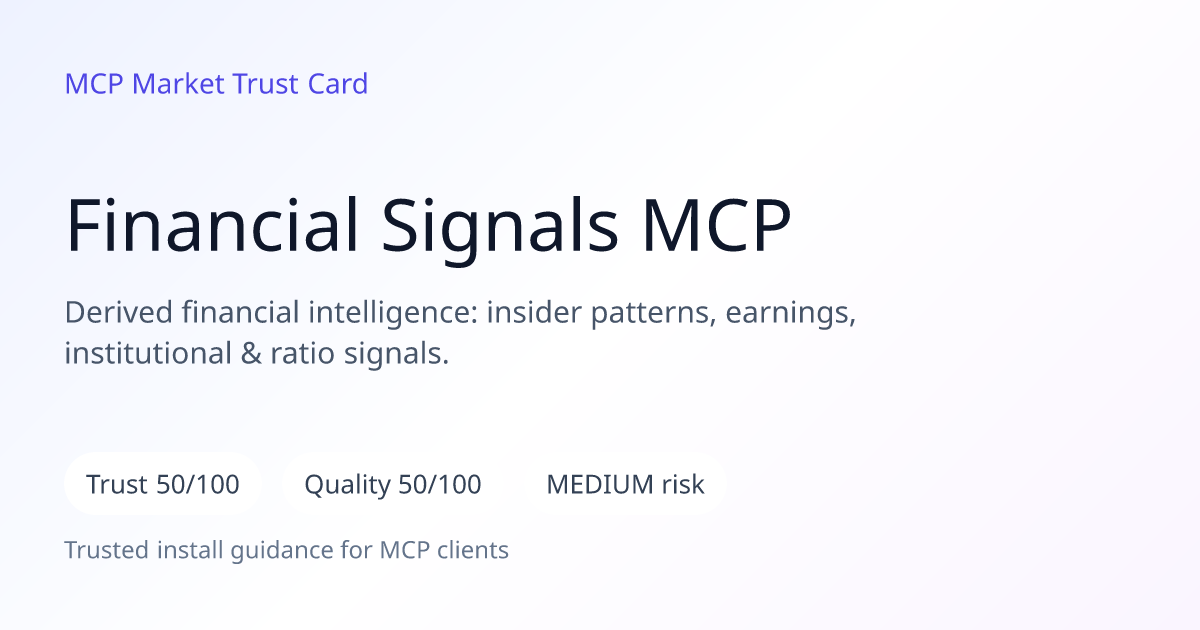 MCP Market Trust Card

Financial Signals MCP

Derived financial intelligence: insider patterns, earnings, institutional & ratio signals.

Trust 50/100

Quality 50/100

MEDIUM risk

Trusted install guidance for MCP clients